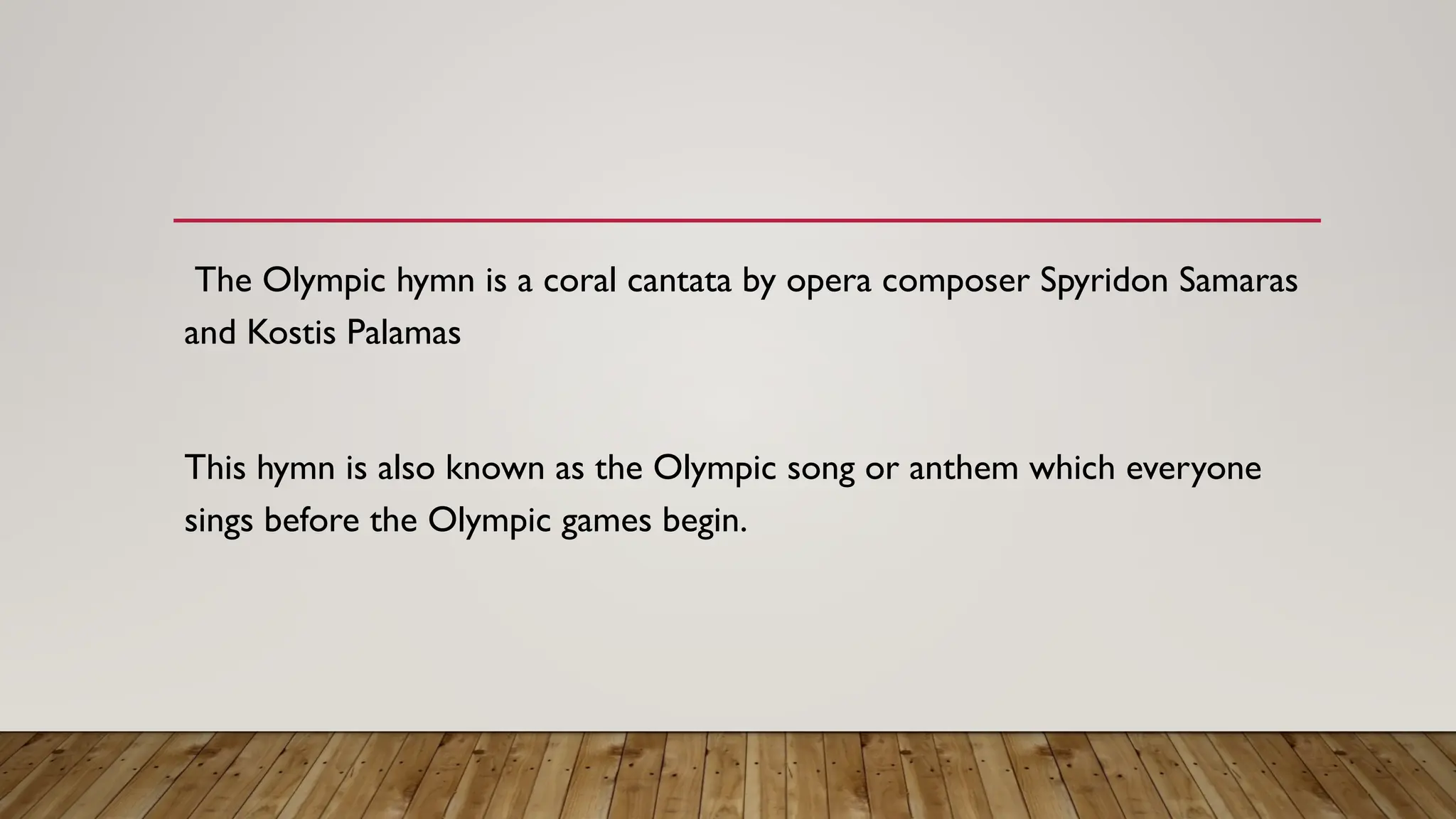 The Olympic hymn is a coral cantata by opera composer Spyridon Samaras and Kostis Palamas

This hymn is also known as the Olympic song or anthem which everyone sings before the Olympic games begin.